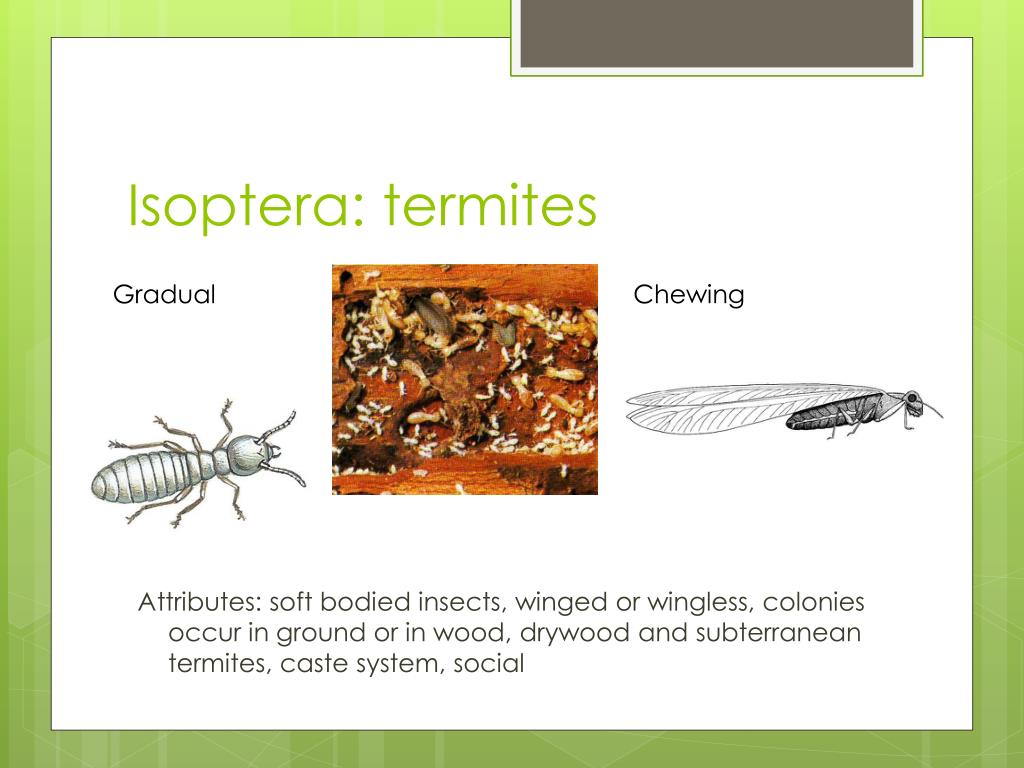 Isoptera: termites

Gradual

Chewing

Attributes: soft bodied insects, winged or wingless, colonies occur in ground or in wood, drywood and subterranean termites, caste system, social